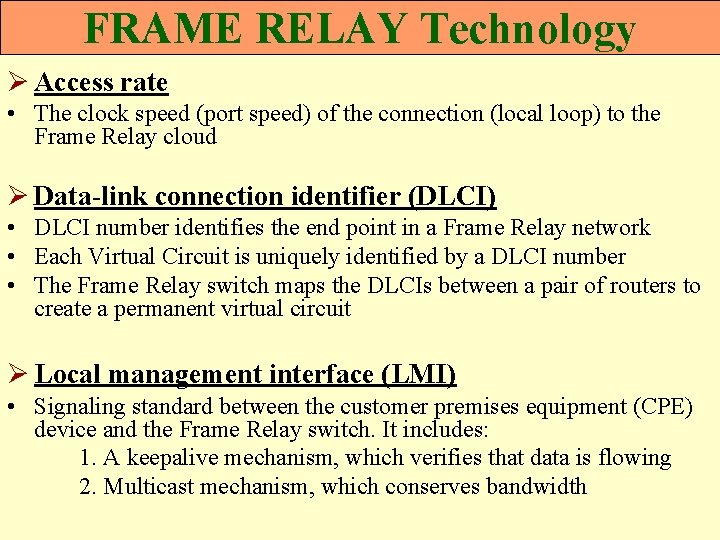 FRAME RELAY Technology

➢ Access rate

• The clock speed (port speed) of the connection (local loop) to the Frame Relay cloud

➢ Data-link connection identifier (DLCI)

• DLCI number identifies the end point in a Frame Relay network

• Each Virtual Circuit is uniquely identified by a DLCI number

• The Frame Relay switch maps the DLCIs between a pair of routers to create a permanent virtual circuit

➢ Local management interface (LMI)

• Signaling standard between the customer premises equipment (CPE) device and the Frame Relay switch. It includes:

1. A keepalive mechanism, which verifies that data is flowing

2. Multicast mechanism, which conserves bandwidth